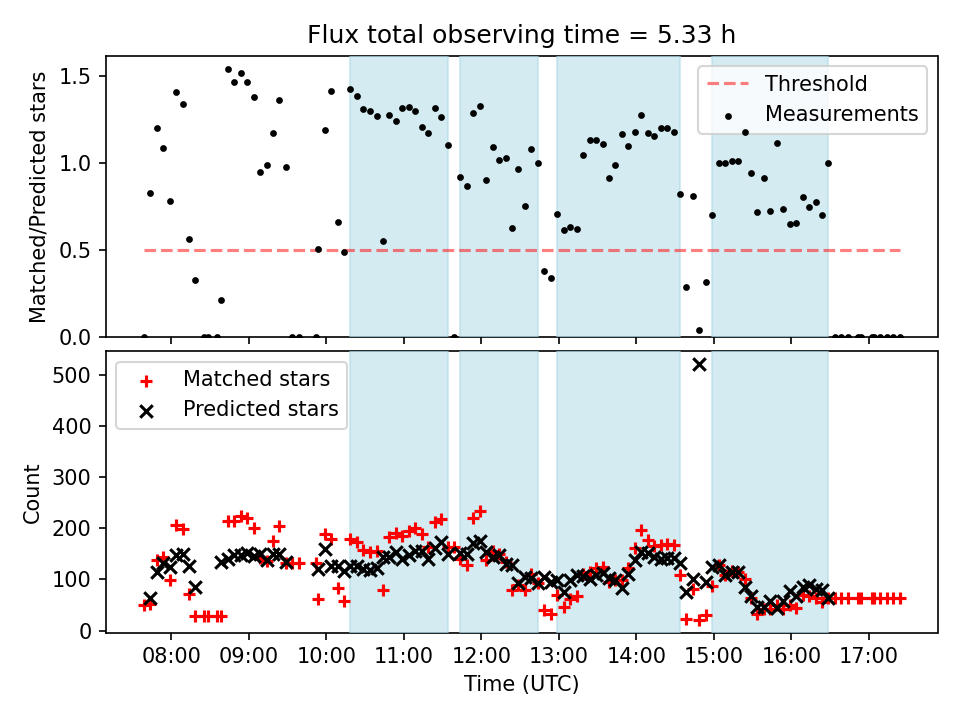 Flux total observing time = 5.33 h

Matched/Predicted stars

1.5
1.0
0.5
0.0

Threshold
Measurements

Count

500
400
300
200
100
0

Matched stars
Predicted stars

08:00
09:00
10:00
11:00
12:00
13:00
14:00
15:00
16:00
17:00

Time (UTC)